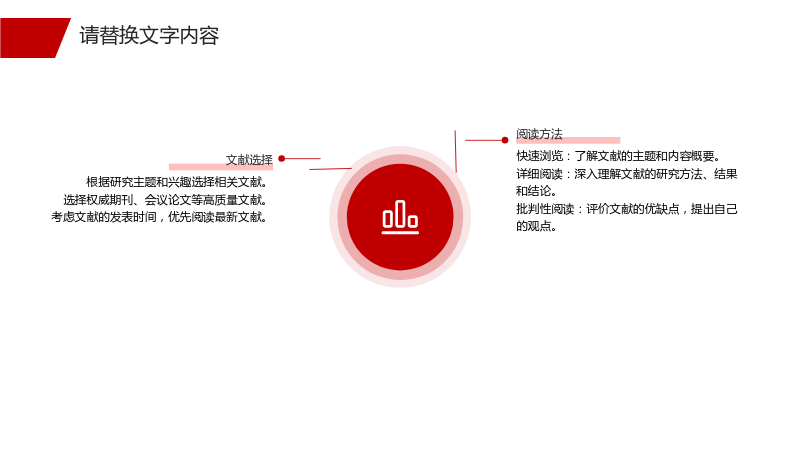 请替换文字内容

文献选择

根据研究主题和兴趣选择相关文献。
选择权威期刊、会议论文等高质量文献。
考虑文献的发表时间，优先阅读最新文献。

阅读方法

快速浏览：了解文献的主题和内容概要。
详细阅读：深入理解文献的研究方法、结果和结论。
批判性阅读：评价文献的优缺点，提出自己的观点。